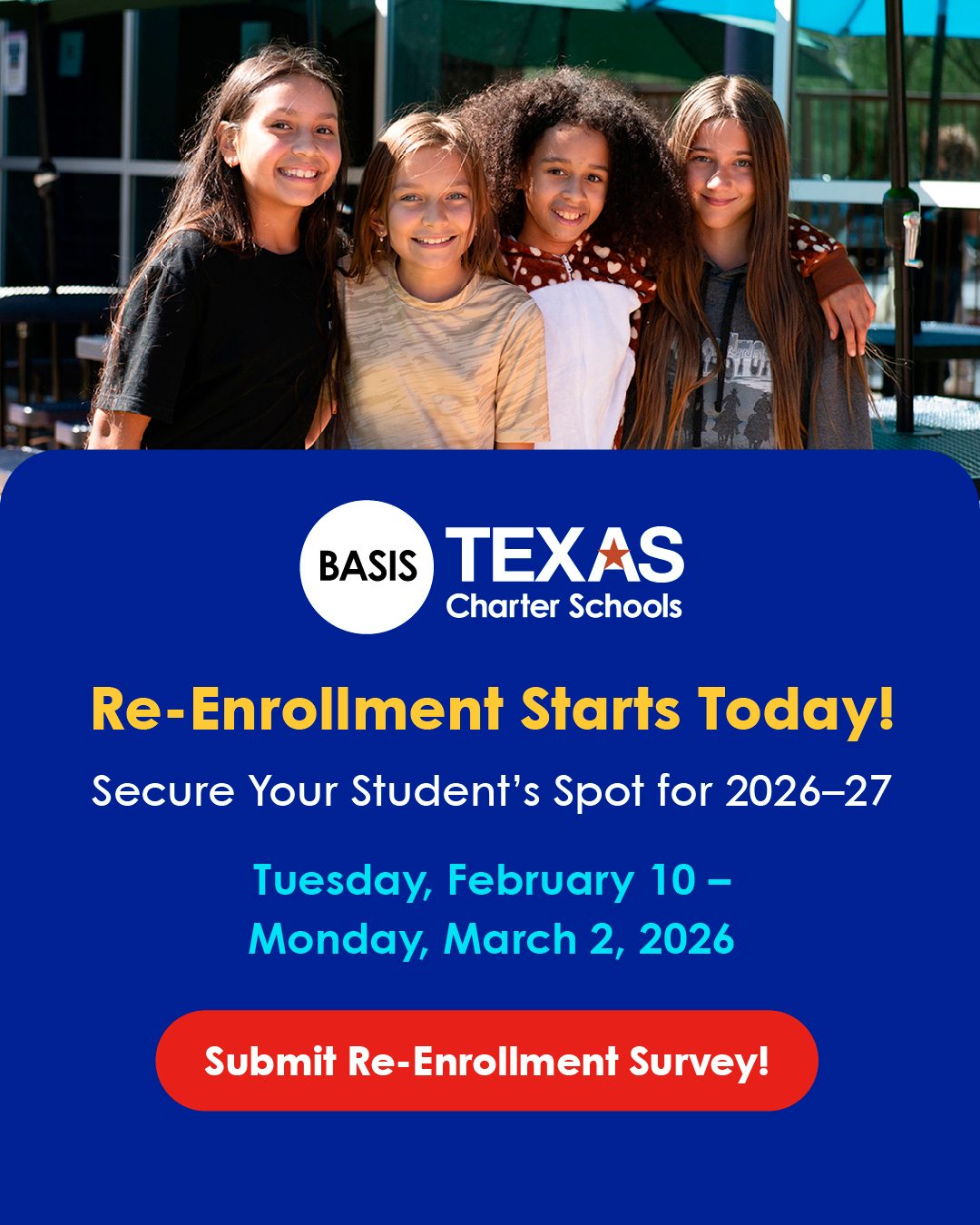 BASIS TEXAS Charter Schools

Re-Enrollment Starts Today!

Secure Your Student's Spot for 2026–27

Tuesday, February 10 – Monday, March 2, 2026

Submit Re-Enrollment Survey!